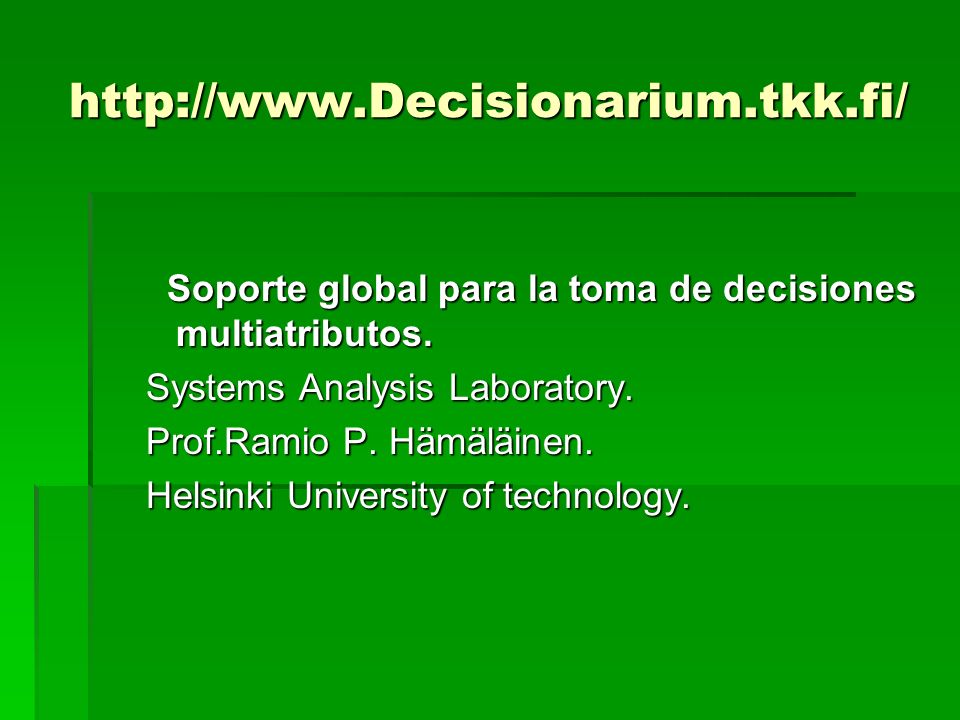 http://www.Decisionarium.tkk.fi/

Soporte global para la toma de decisiones multiatributos.

Systems Analysis Laboratory.

Prof.Ramio P. Hämäläinen.

Helsinki University of technology.